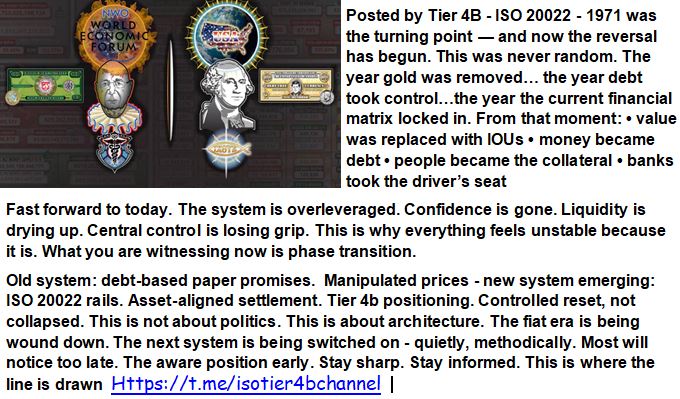 NWO
WORLD
ECONOMIC
FORUM

USA

Posted by Tier 4B - ISO 20022 - 1971 was the turning point — and now the reversal has begun. This was never random. The year gold was removed… the year debt took control…the year the current financial matrix locked in. From that moment: • value was replaced with IOUs • money became debt • people became the collateral • banks took the driver's seat

Fast forward to today. The system is overleveraged. Confidence is gone. Liquidity is drying up. Central control is losing grip. This is why everything feels unstable because it is. What you are witnessing now is phase transition.

Old system: debt-based paper promises. Manipulated prices - new system emerging: ISO 20022 rails. Asset-aligned settlement. Tier 4b positioning. Controlled reset, not collapsed. This is not about politics. This is about architecture. The fiat era is being wound down. The next system is being switched on - quietly, methodically. Most will notice too late. The aware position early. Stay sharp. Stay informed. This is where the line is drawn Https://t.me/isotier4bchannel |